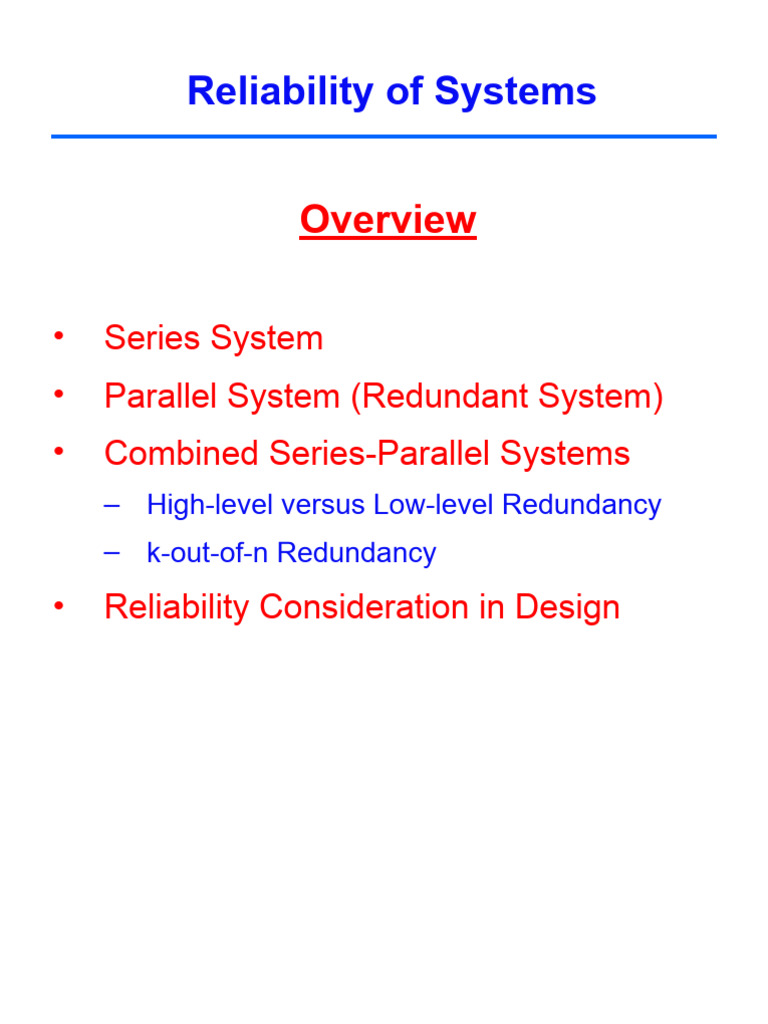 Reliability of Systems

Overview

• Series System
• Parallel System (Redundant System)
• Combined Series-Parallel Systems
  – High-level versus Low-level Redundancy
  – k-out-of-n Redundancy
• Reliability Consideration in Design